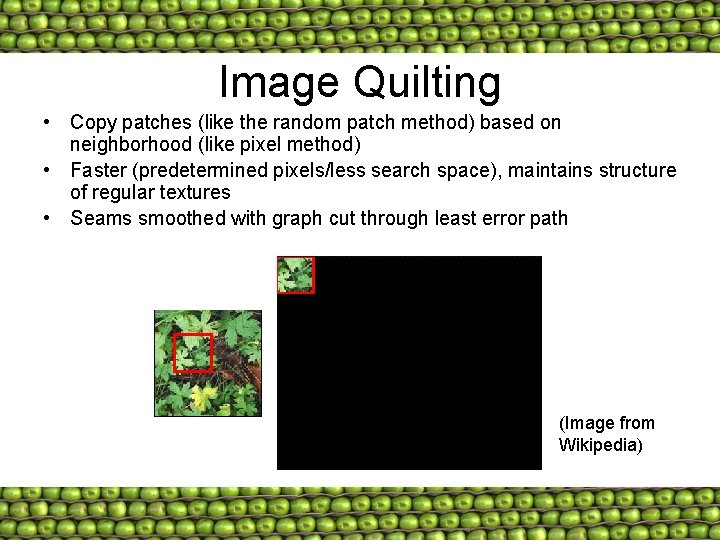 Image Quilting

• Copy patches (like the random patch method) based on neighborhood (like pixel method)
• Faster (predetermined pixels/less search space), maintains structure of regular textures
• Seams smoothed with graph cut through least error path

(Image from Wikipedia)